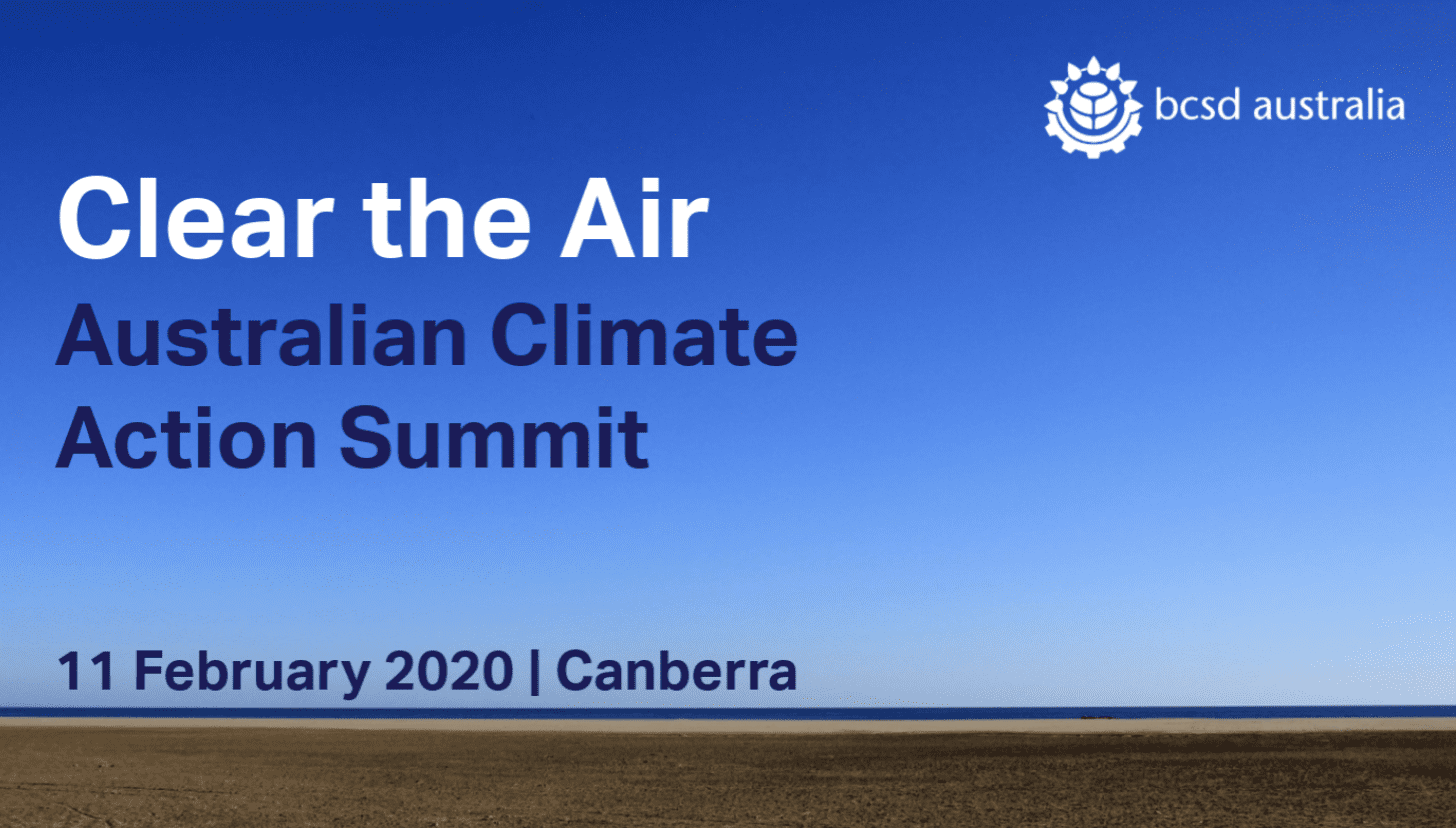 bcsd australia

Clear the Air
Australian Climate Action Summit

11 February 2020 | Canberra